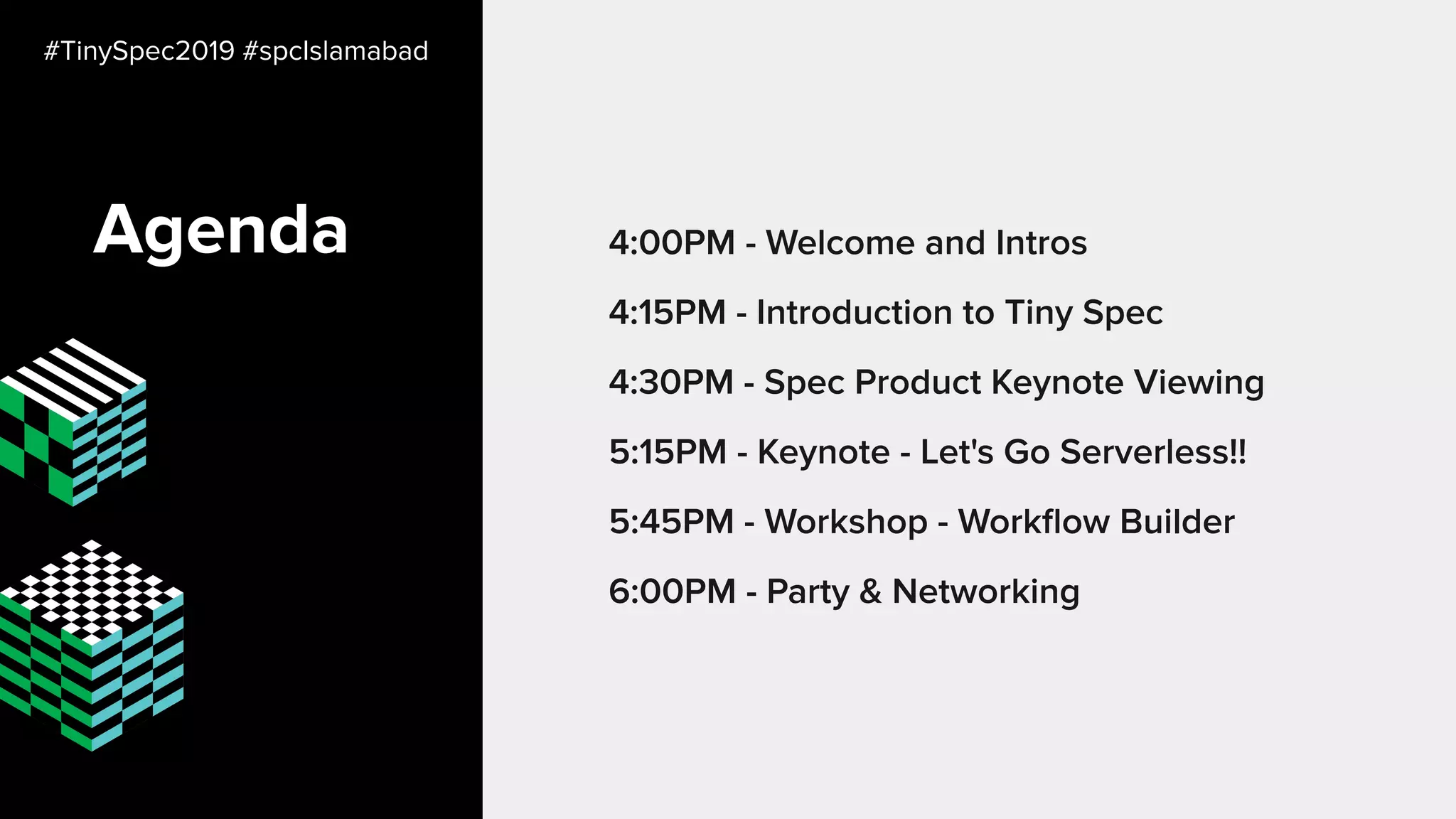 #TinySpec2019 #spcIslamabad

Agenda

4:00PM - Welcome and Intros

4:15PM - Introduction to Tiny Spec

4:30PM - Spec Product Keynote Viewing

5:15PM - Keynote - Let's Go Serverless!!

5:45PM - Workshop - Workflow Builder

6:00PM - Party & Networking